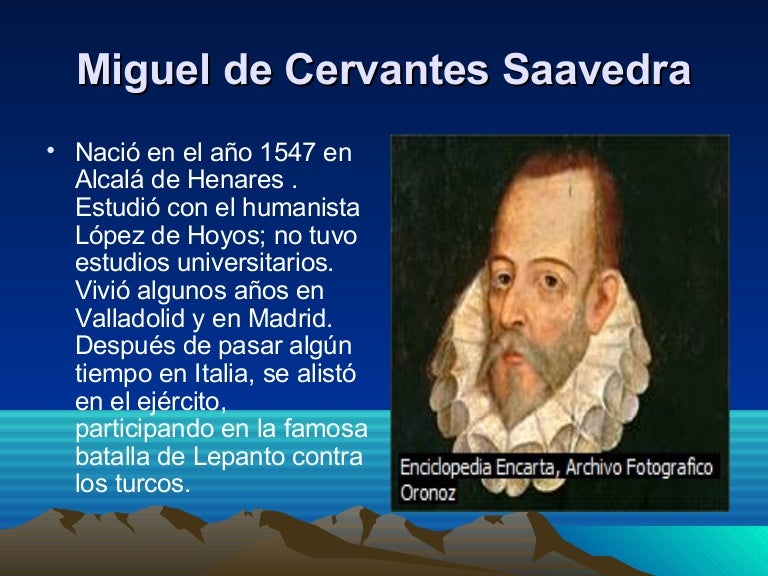 Miguel de Cervantes Saavedra

• Nació en el año 1547 en Alcalá de Henares . Estudió con el humanista López de Hoyos; no tuvo estudios universitarios. Vivió algunos años en Valladolid y en Madrid. Después de pasar algún tiempo en Italia, se alistó en el ejército, participando en la famosa batalla de Lepanto contra los turcos.

Enciclopedia Encarta, Archivo Fotografico Oronoz